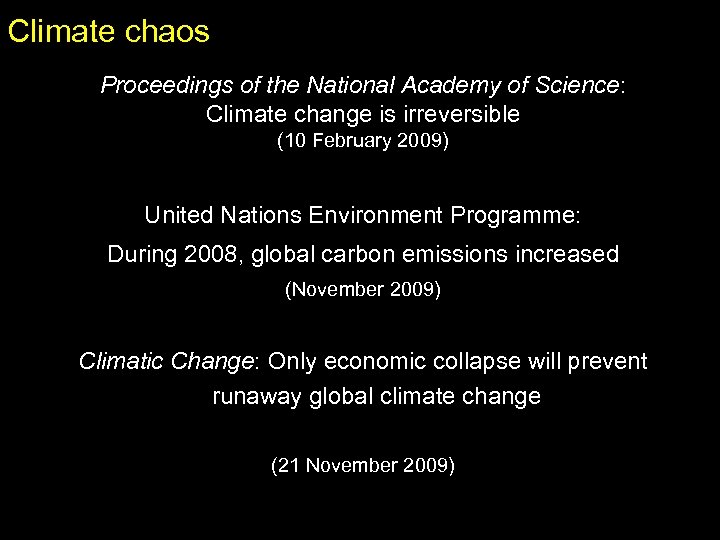 Climate chaos

Proceedings of the National Academy of Science: Climate change is irreversible
(10 February 2009)

United Nations Environment Programme:
During 2008, global carbon emissions increased
(November 2009)

Climatic Change: Only economic collapse will prevent runaway global climate change

(21 November 2009)